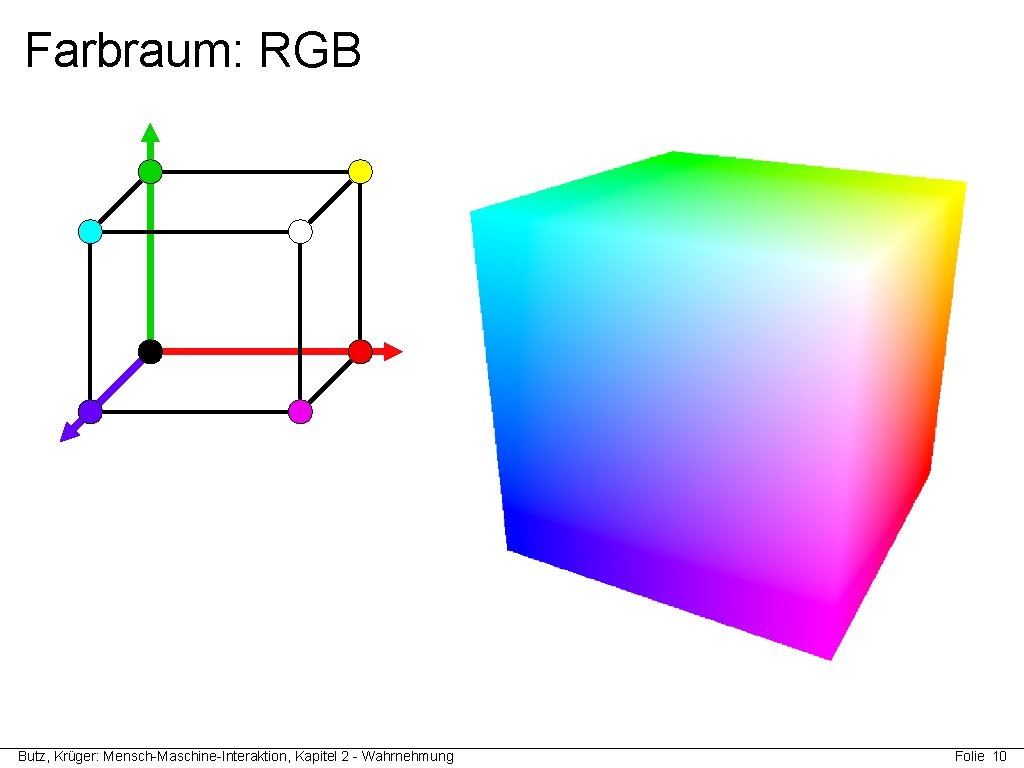 Farbraum: RGB

Butz, Krüger: Mensch-Maschine-Interaktion, Kapitel 2 - Wahrnehmung

Folie 10